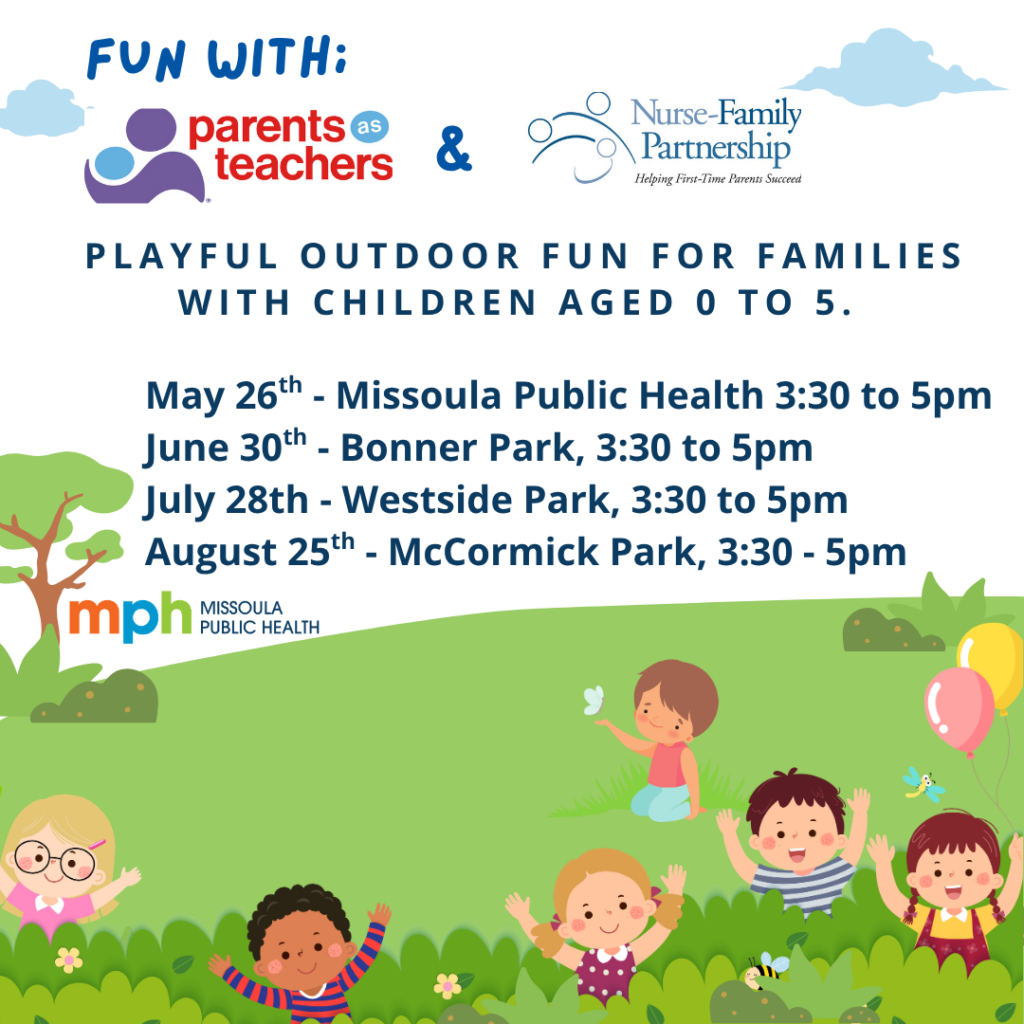 FUN WITH:

parents as teachers

&

Nurse-Family Partnership
Helping First-Time Parents Succeed

PLAYFUL OUTDOOR FUN FOR FAMILIES WITH CHILDREN AGED 0 TO 5.

May 26$^{th}$ - Missoula Public Health 3:30 to 5pm
June 30$^{th}$ - Bonner Park, 3:30 to 5pm
July 28th - Westside Park, 3:30 to 5pm
August 25$^{th}$ - McCormick Park, 3:30 - 5pm

mph MISSOULA PUBLIC HEALTH